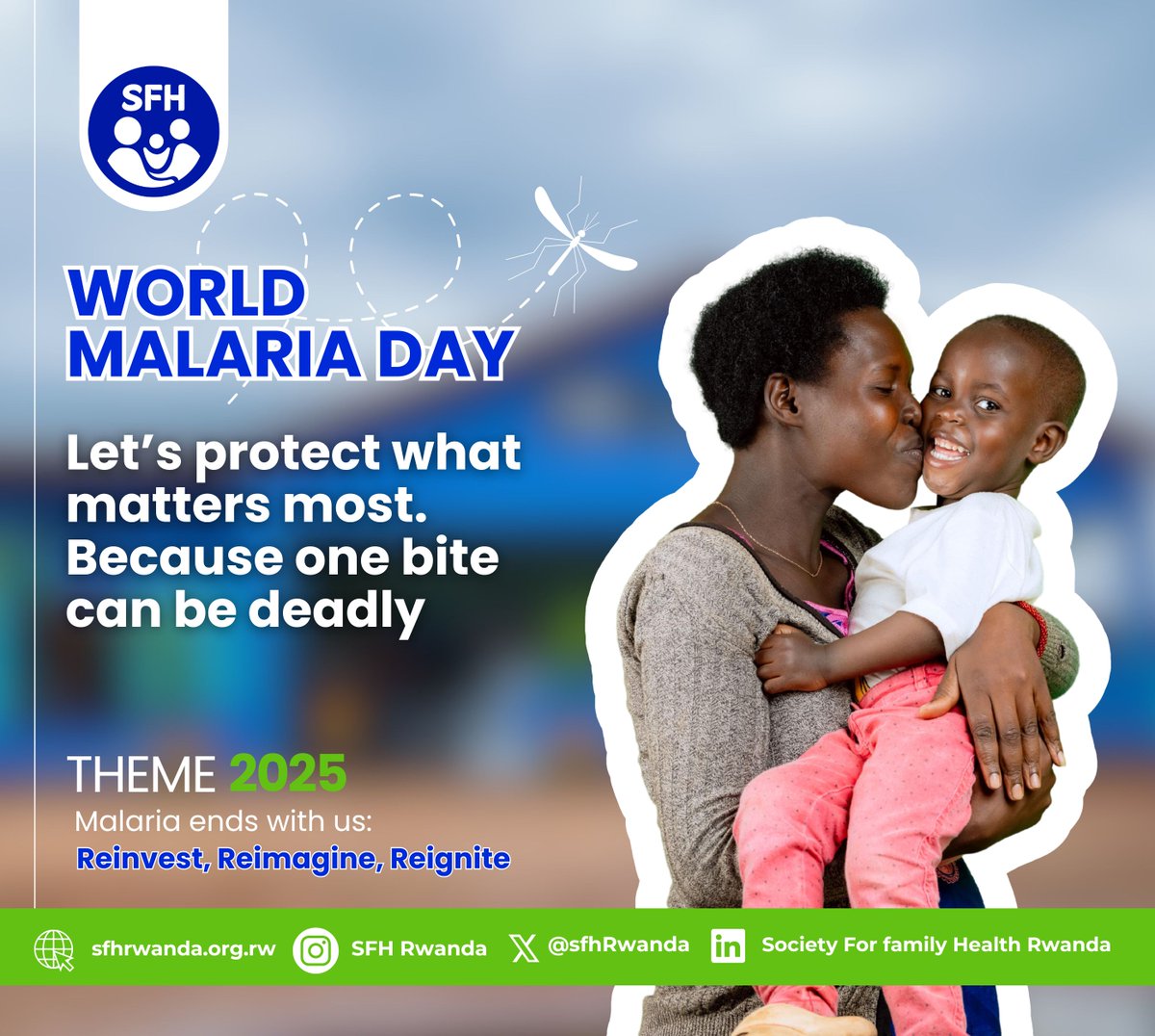 SFH

WORLD MALARIA DAY

Let's protect what matters most. Because one bite can be deadly

THEME 2025

Malaria ends with us:
Reinvest, Reimagine, Reignite

sfhrwanda.org.rw SFH Rwanda @sfhRwanda Society For family Health Rwanda